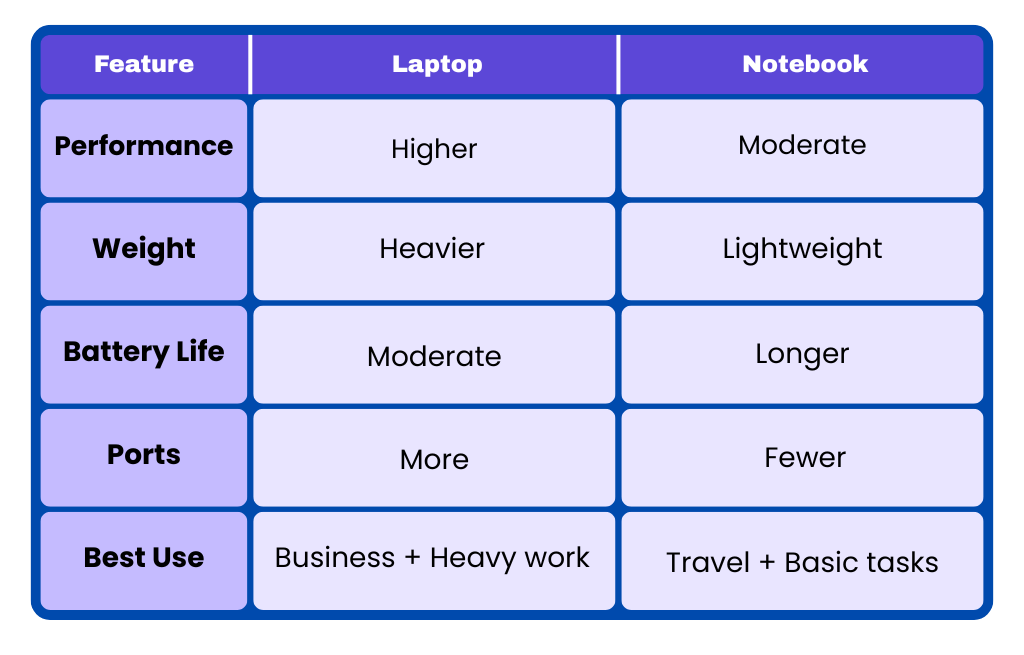 | Feature | Laptop | Notebook |
|---|---|---|
| Performance | Higher | Moderate |
| Weight | Heavier | Lightweight |
| Battery Life | Moderate | Longer |
| Ports | More | Fewer |
| Best Use | Business + Heavy work | Travel + Basic tasks |